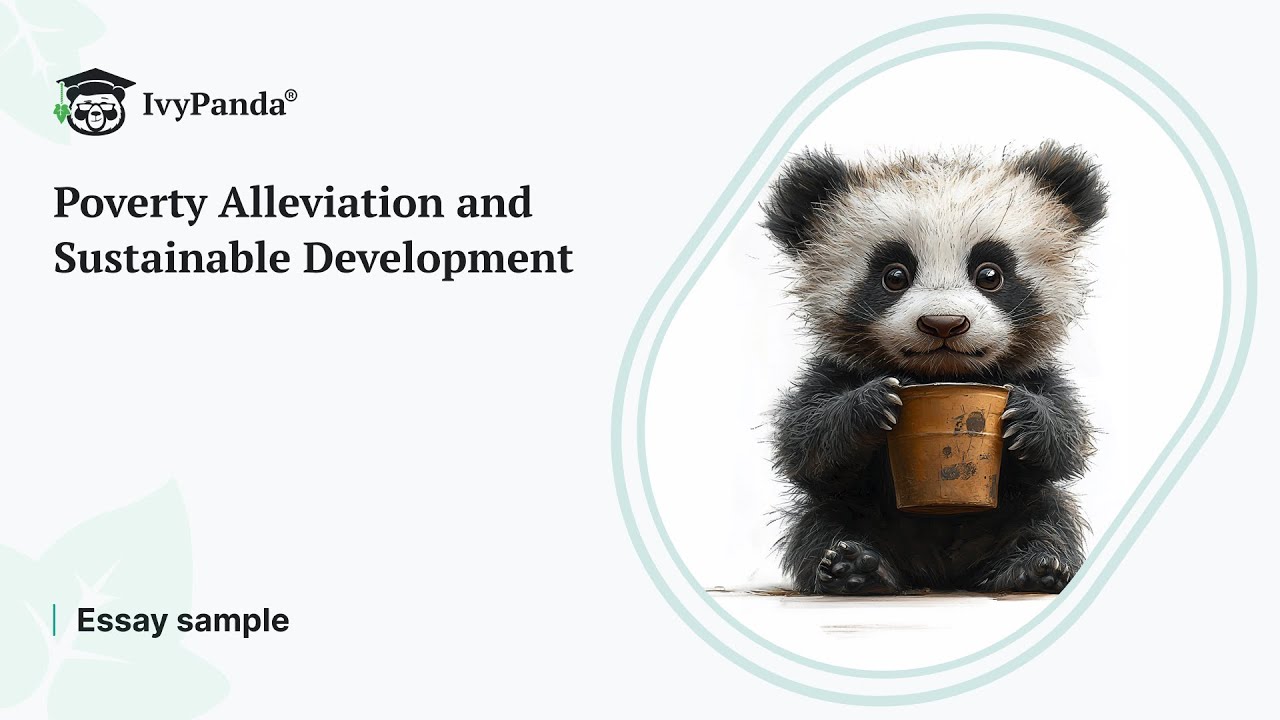 IvyPanda®

Poverty Alleviation and Sustainable Development

Essay sample